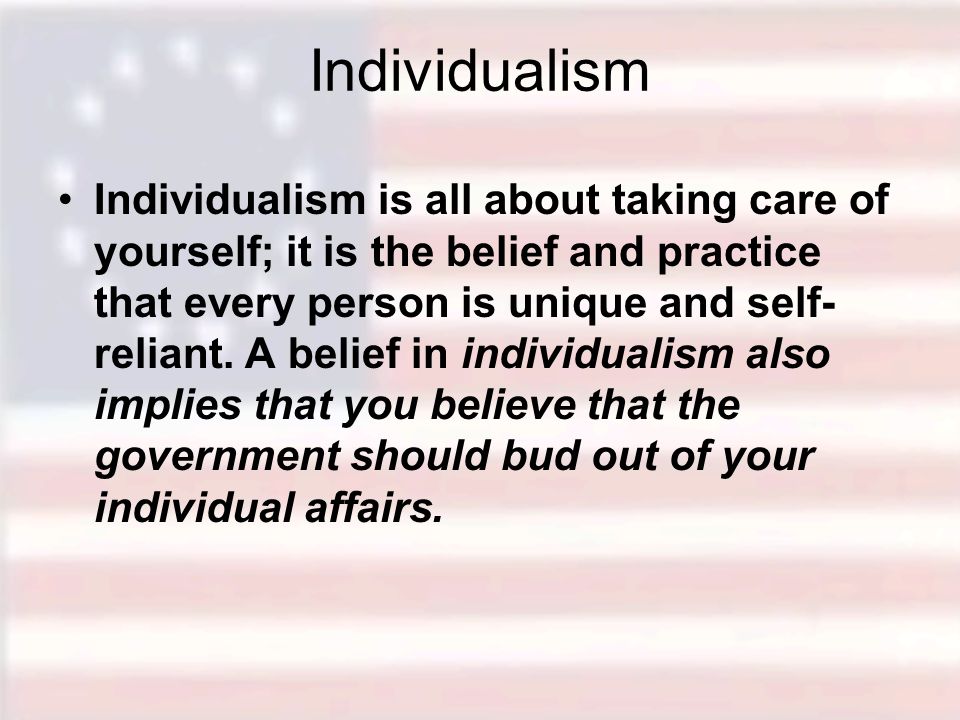 Individualism

• Individualism is all about taking care of yourself; it is the belief and practice that every person is unique and self-reliant. A belief in individualism also implies that you believe that the government should bud out of your individual affairs.